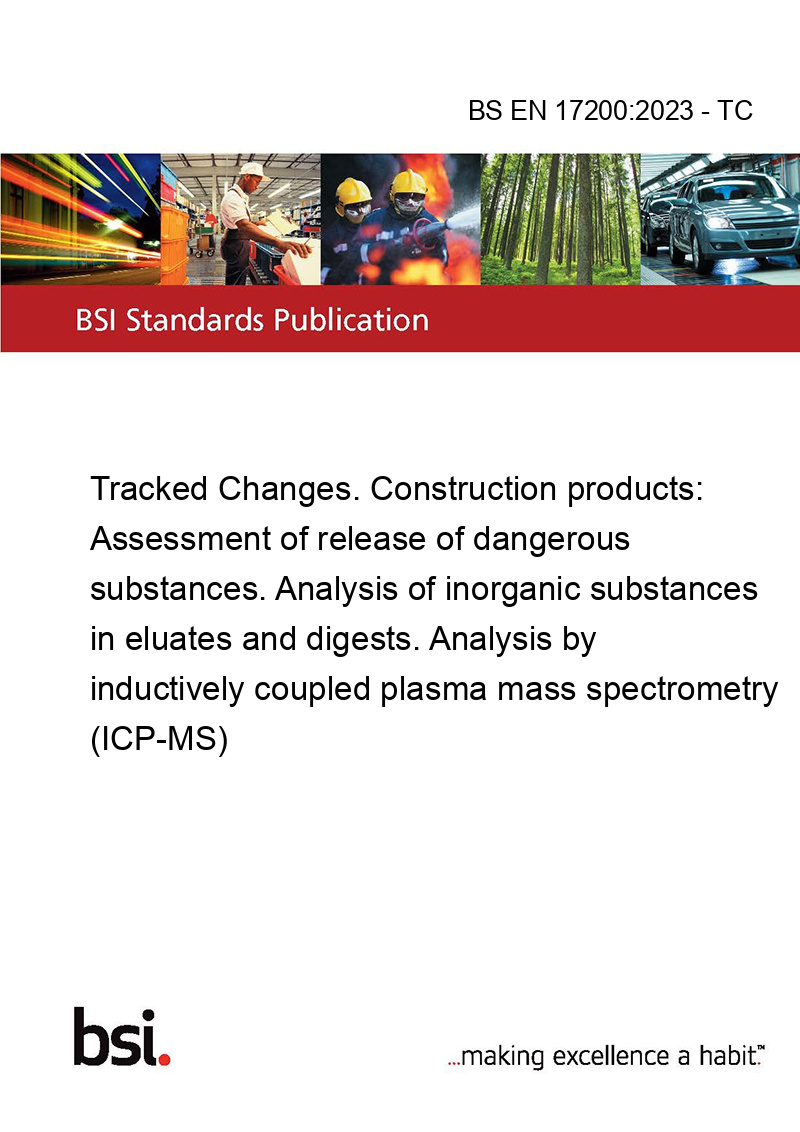 BS EN 17200:2023 - TC

BSI Standards Publication

Tracked Changes. Construction products: Assessment of release of dangerous substances. Analysis of inorganic substances in eluates and digests. Analysis by inductively coupled plasma mass spectrometry (ICP-MS)

bsi.

...making excellence a habit.™